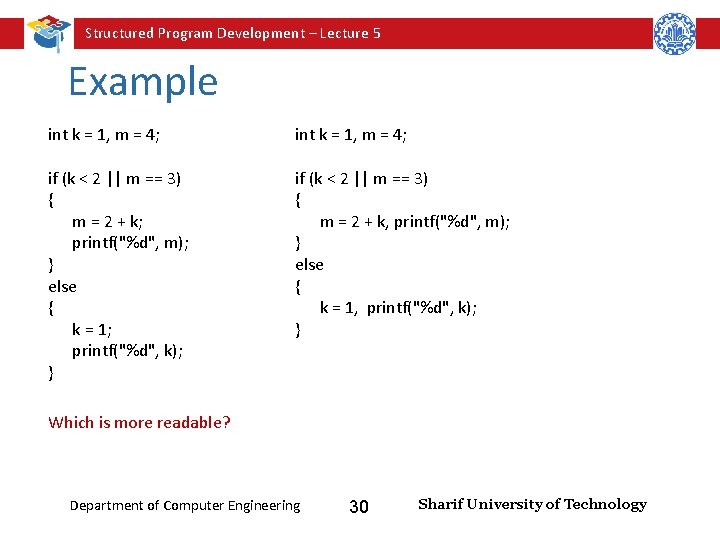 Structured Program Development – Lecture 5

Example

int k = 1, m = 4;

if (k < 2 || m == 3)
{
m = 2 + k;
printf("%d", m);
}
else
{
k = 1;
printf("%d", k);
}

Which is more readable?

int k = 1, m = 4;

if (k < 2 || m == 3)
{
m = 2 + k, printf("%d", m);
}
else
{
k = 1, printf("%d", k);
}

Department of Computer Engineering

30

Sharif University of Technology